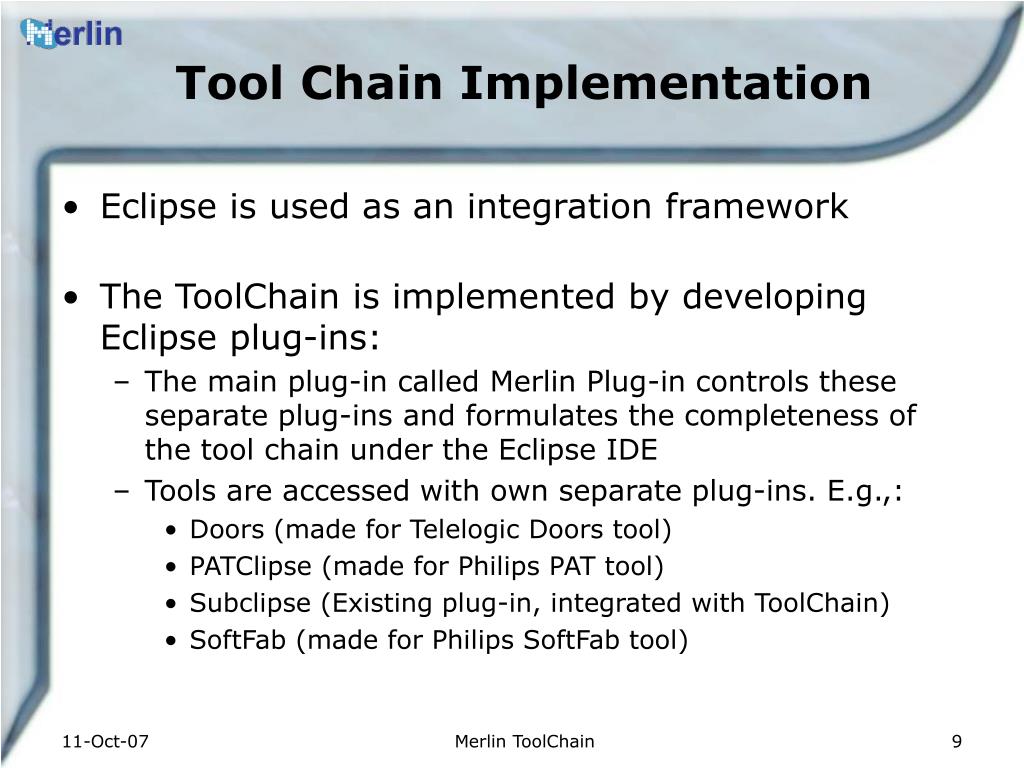 Merlin

Tool Chain Implementation

• Eclipse is used as an integration framework

• The ToolChain is implemented by developing Eclipse plug-ins:
– The main plug-in called Merlin Plug-in controls these separate plug-ins and formulates the completeness of the tool chain under the Eclipse IDE
– Tools are accessed with own separate plug-ins. E.g.,:
• Doors (made for Telelogic Doors tool)
• PATClipse (made for Philips PAT tool)
• Subclipse (Existing plug-in, integrated with ToolChain)
• SoftFab (made for Philips SoftFab tool)

11-Oct-07
Merlin ToolChain
9